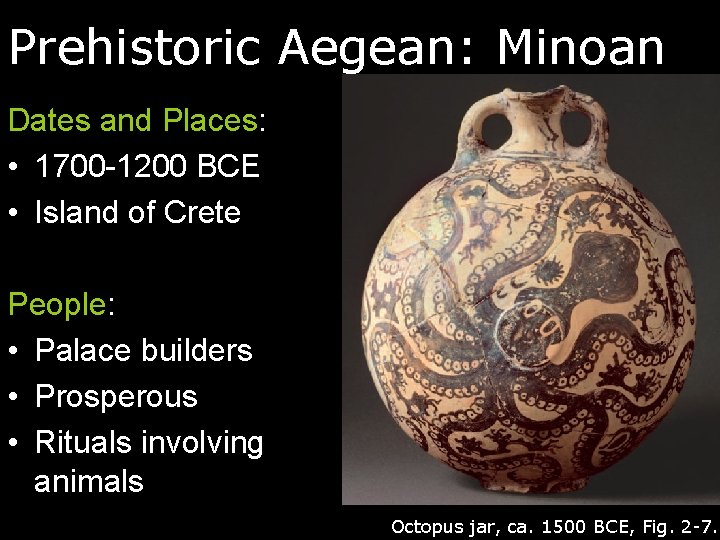 Prehistoric Aegean: Minoan

Dates and Places:
• 1700-1200 BCE
• Island of Crete

People:
• Palace builders
• Prosperous
• Rituals involving animals

Octopus jar, ca. 1500 BCE, Fig. 2-7.